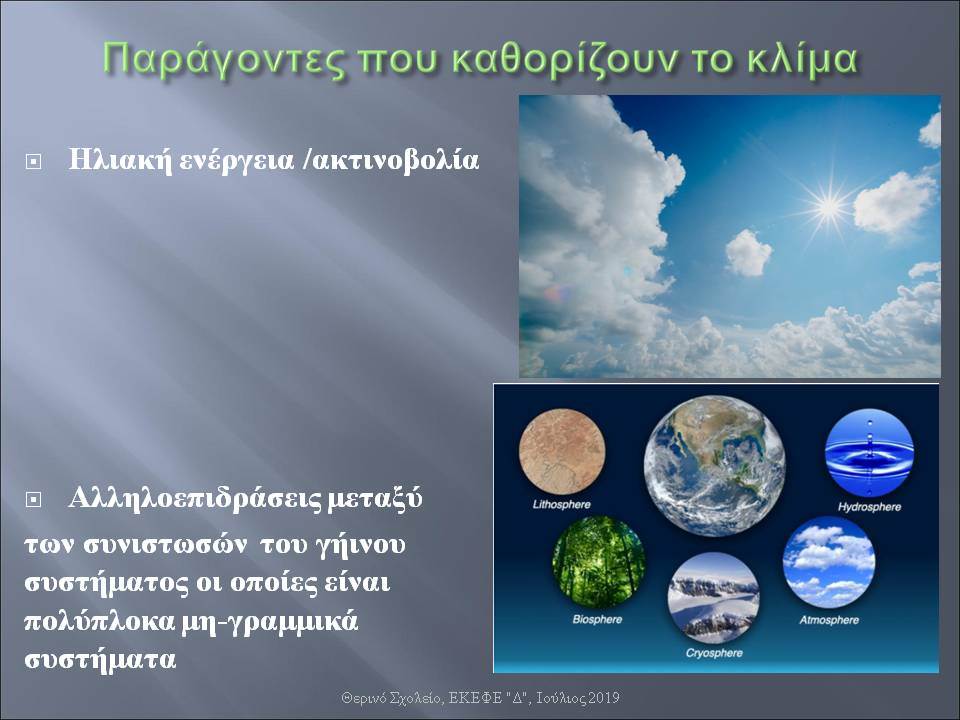 Παράγοντες που καθορίζουν το κλίμα

Ηλιακή ενέργεια /ακτινοβολία

Αλληλοεπιδράσεις μεταξύ των συνιστωσών του γήινου συστήματος οι οποίες είναι πολύπλοκα μη-γραμμικά συστήματα

Lithosphere
Hydrosphere
Biosphere
Cryosphere
Atmosphere

Θερινό Σχολείο, ΕΚΕΦΕ "Δ", Ιούλιος 2019